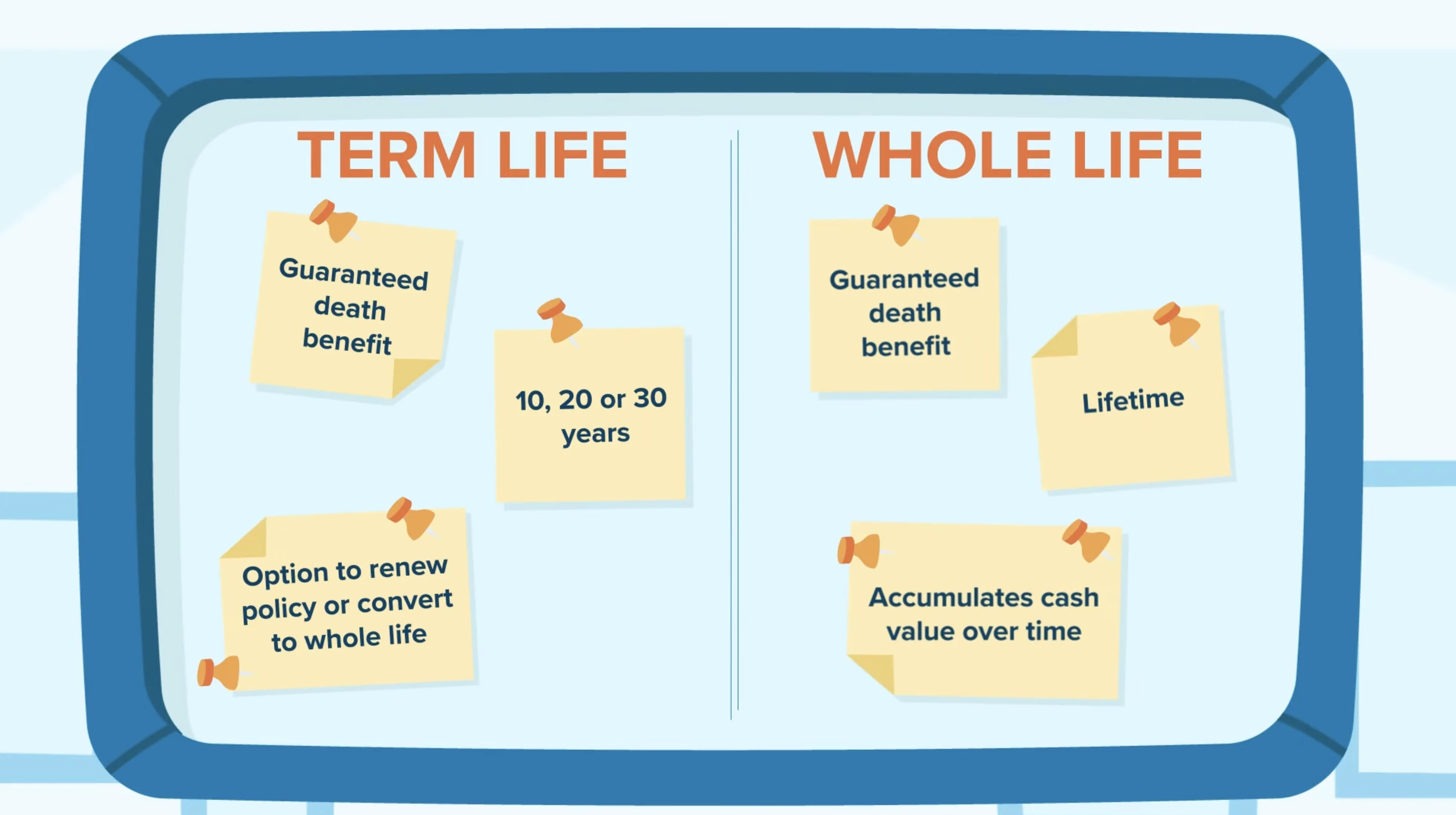 TERM LIFE

Guaranteed death benefit

10, 20 or 30 years

Option to renew policy or convert to whole life

WHOLE LIFE

Guaranteed death benefit

Lifetime

Accumulates cash value over time